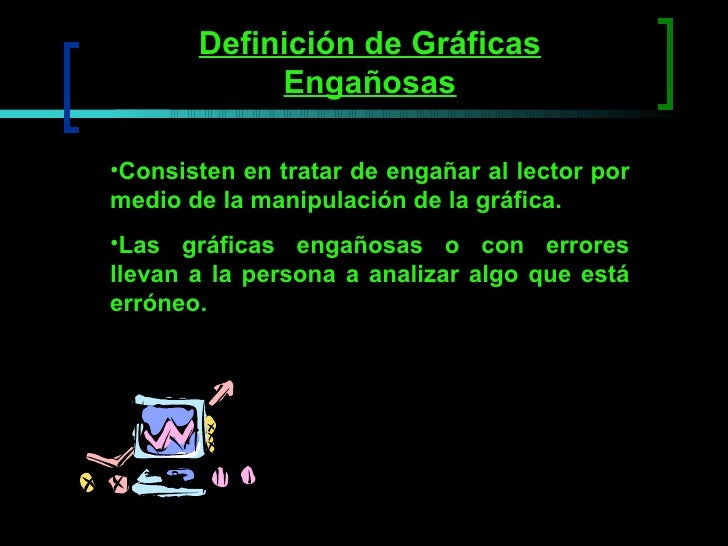 Definición de Gráficas Engañosas

•Consisten en tratar de engañar al lector por medio de la manipulación de la gráfica.

•Las gráficas engañosas o con errores llevan a la persona a analizar algo que está erróneo.